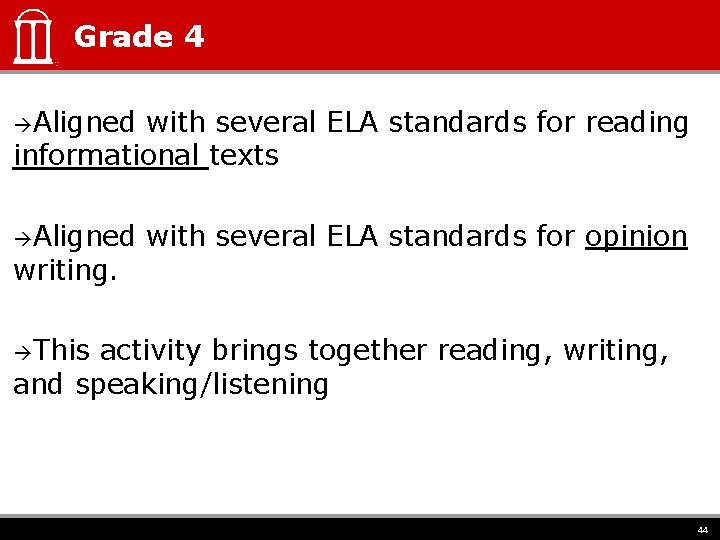 Grade 4

→Aligned with several ELA standards for reading informational texts

→Aligned with several ELA standards for opinion writing.

→This activity brings together reading, writing, and speaking/listening

44